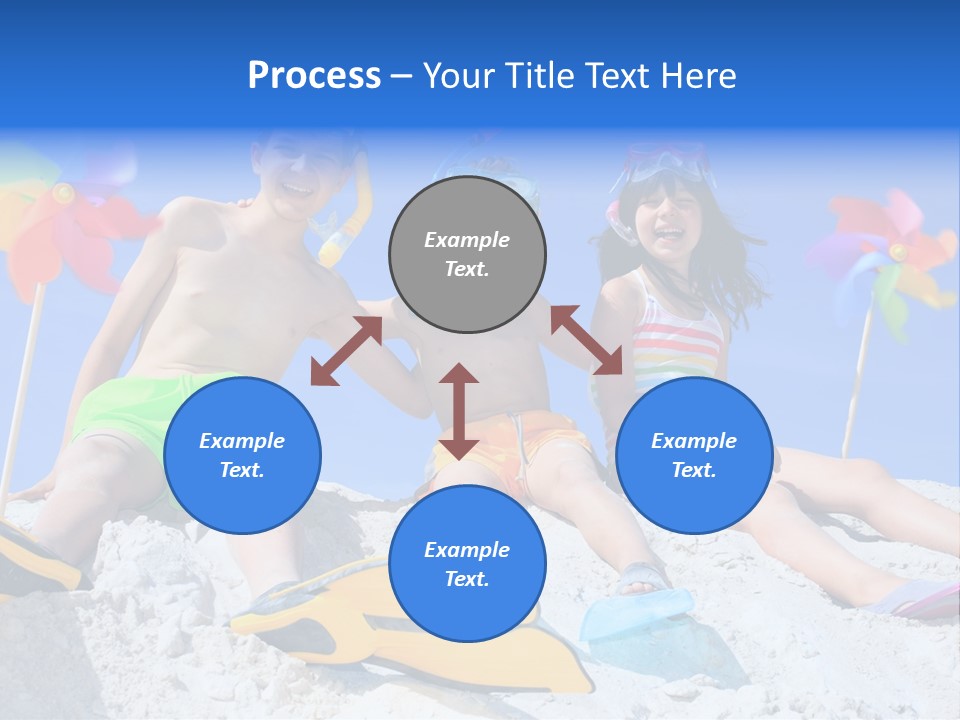 Process – Your Title Text Here

Example Text.

Example Text.

Example Text.

Example Text.